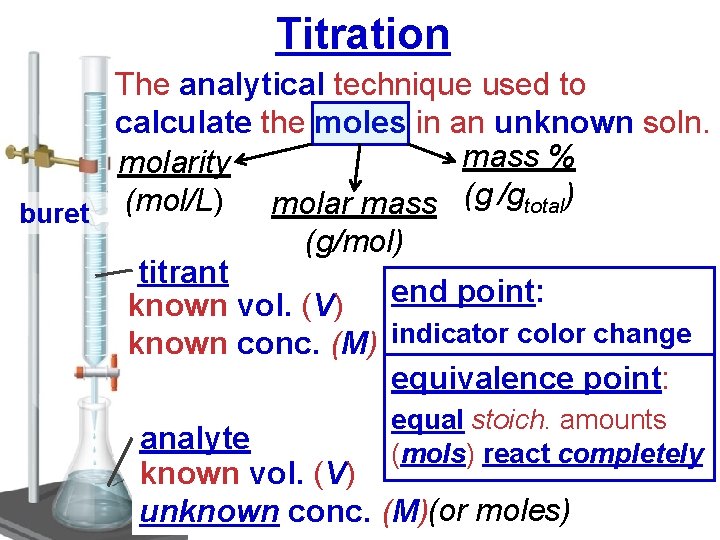 Titration

The analytical technique used to calculate the moles in an unknown soln.

molarity
(mol/L)

molar mass
(g/mol)

mass %
($g/g_{total}$)

buret

titrant
known vol. (V)
known conc. (M)

end point:
indicator color change

equivalence point:
equal stoich. amounts (mols) react completely

analyte
known vol. (V)
unknown conc. (M)(or moles)